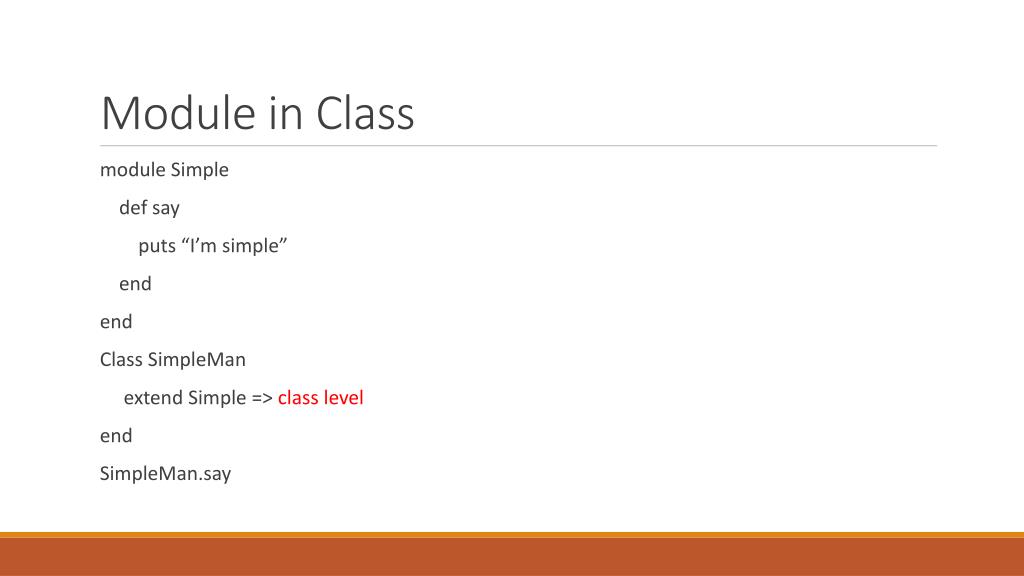 Module in Class

module Simple

def say

puts “I’m simple”

end

end

Class SimpleMan

extend Simple => class level

end

SimpleMan.say